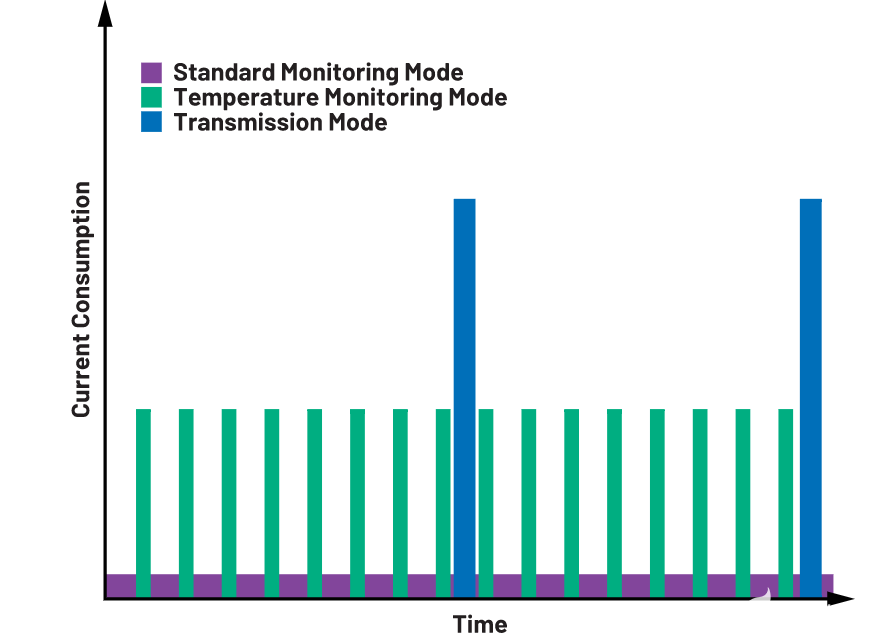 Standard Monitoring Mode
Temperature Monitoring Mode
Transmission Mode

Current Consumption

Time